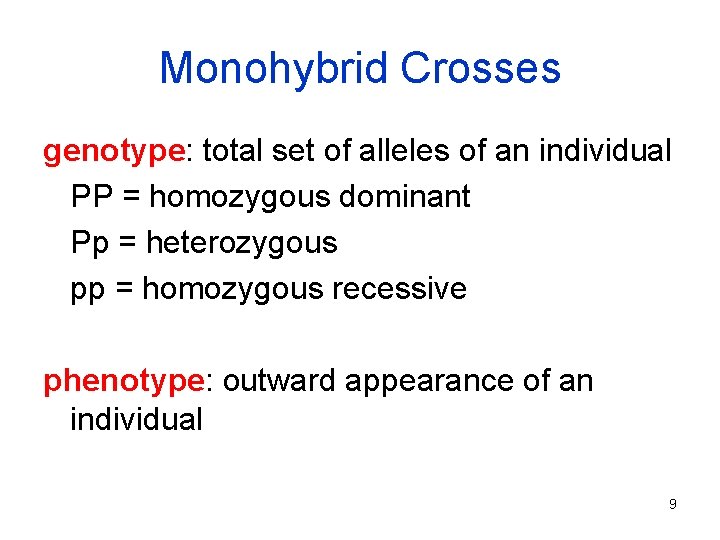 Monohybrid Crosses

genotype: total set of alleles of an individual
PP = homozygous dominant
Pp = heterozygous
pp = homozygous recessive

phenotype: outward appearance of an individual

9